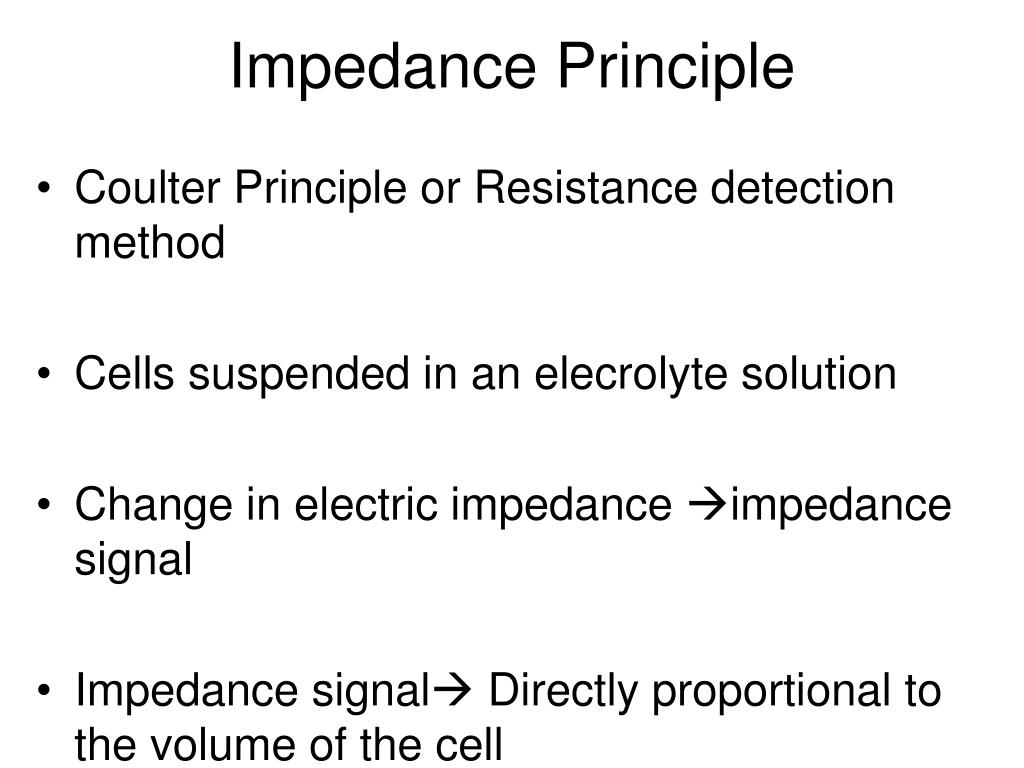 Impedance Principle

• Coulter Principle or Resistance detection method

• Cells suspended in an elecrolyte solution

• Change in electric impedance →impedance signal

• Impedance signal→ Directly proportional to the volume of the cell